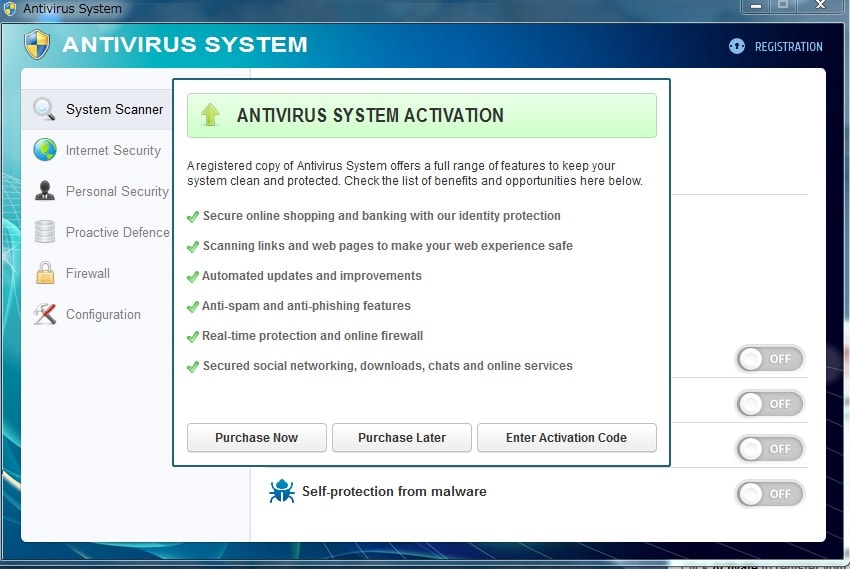 Antivirus System

ANTIVIRUS SYSTEM

REGISTRATION

System Scanner

Internet Security

Personal Security

Proactive Defence

Firewall

Configuration

ANTIVIRUS SYSTEM ACTIVATION

A registered copy of Antivirus System offers a full range of features to keep your system clean and protected. Check the list of benefits and opportunities here below.

Secure online shopping and banking with our identity protection

Scanning links and web pages to make your web experience safe

Automated updates and improvements

Anti-spam and anti-phishing features

Real-time protection and online firewall

Secured social networking, downloads, chats and online services

Purchase Now

Purchase Later

Enter Activation Code

OFF

OFF

OFF

Self-protection from malware

OFF